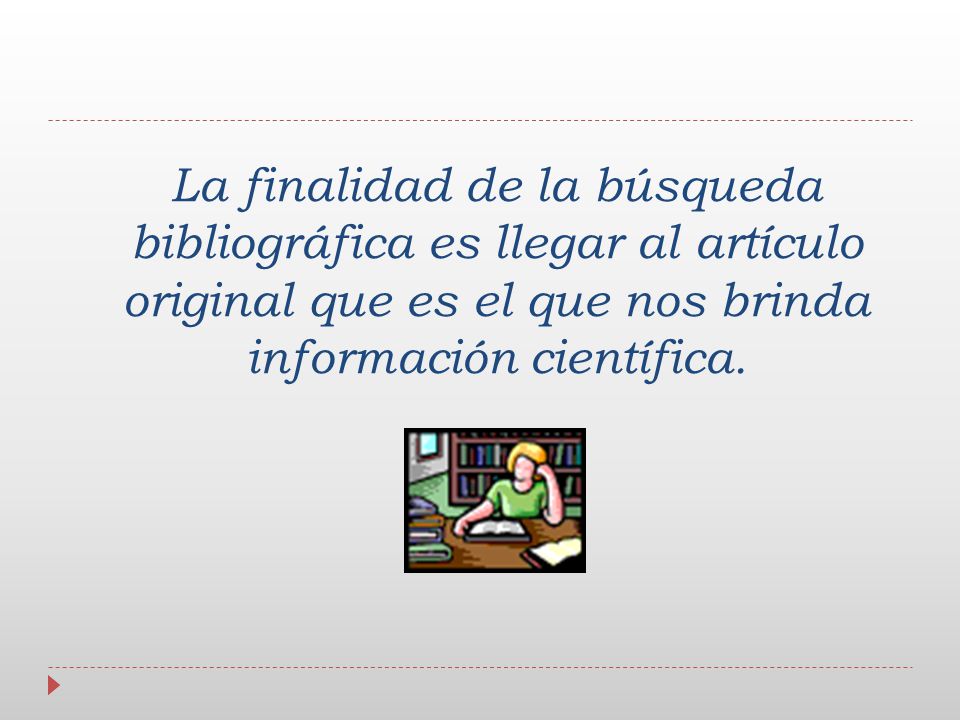 La finalidad de la búsqueda bibliográfica es llegar al artículo original que es el que nos brinda información científica.